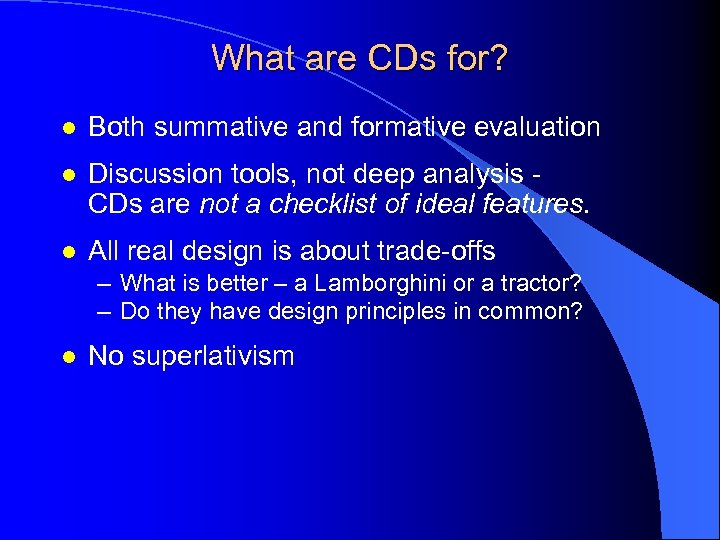 What are CDs for?

- Both summative and formative evaluation
- Discussion tools, not deep analysis - CDs are not a checklist of ideal features.
- All real design is about trade-offs
  – What is better – a Lamborghini or a tractor?
  – Do they have design principles in common?
- No superlativism